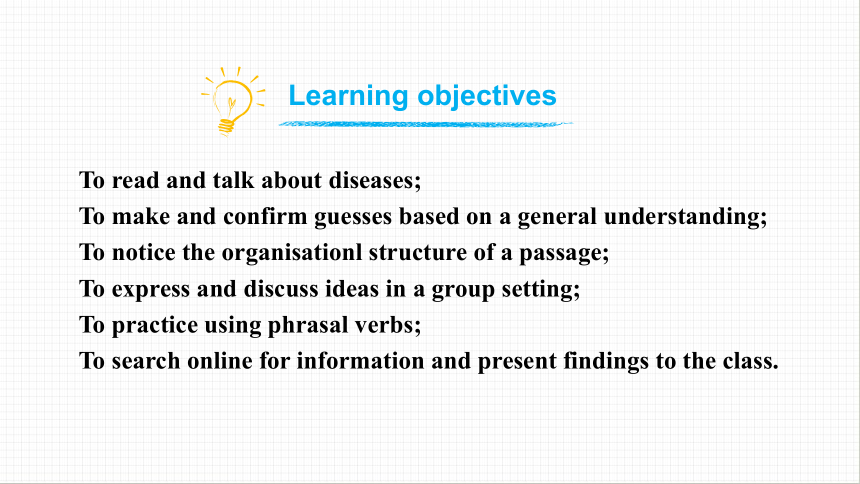 Learning objectives

To read and talk about diseases;
To make and confirm guesses based on a general understanding;
To notice the organisationl structure of a passage;
To express and discuss ideas in a group setting;
To practice using phrasal verbs;
To search online for information and present findings to the class.